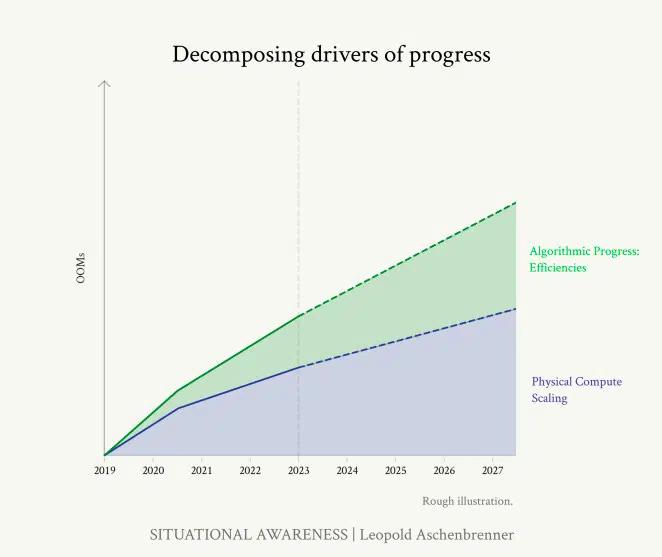 Decomposing drivers of progress

OOMs

Algorithmic Progress: Efficiencies

Physical Compute Scaling

2019
2020
2021
2022
2023
2024
2025
2026
2027

Rough illustration.

SITUATIONAL AWARENESS | Leopold Aschenbrenner